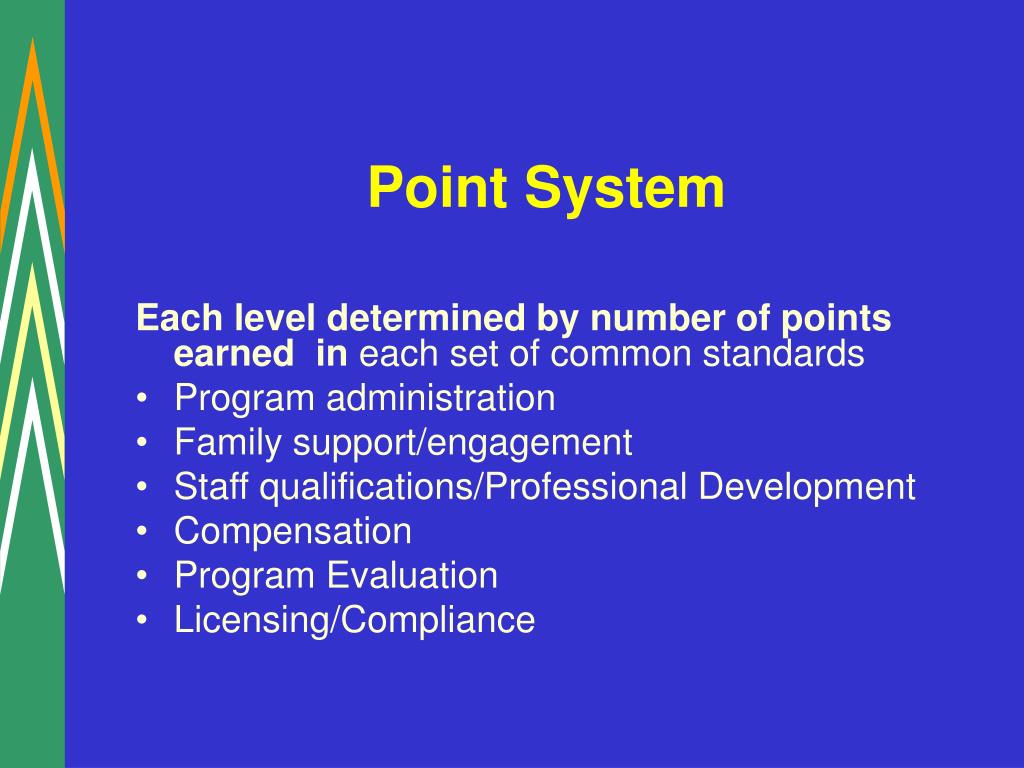 Point System

Each level determined by number of points earned in each set of common standards
• Program administration
• Family support/engagement
• Staff qualifications/Professional Development
• Compensation
• Program Evaluation
• Licensing/Compliance